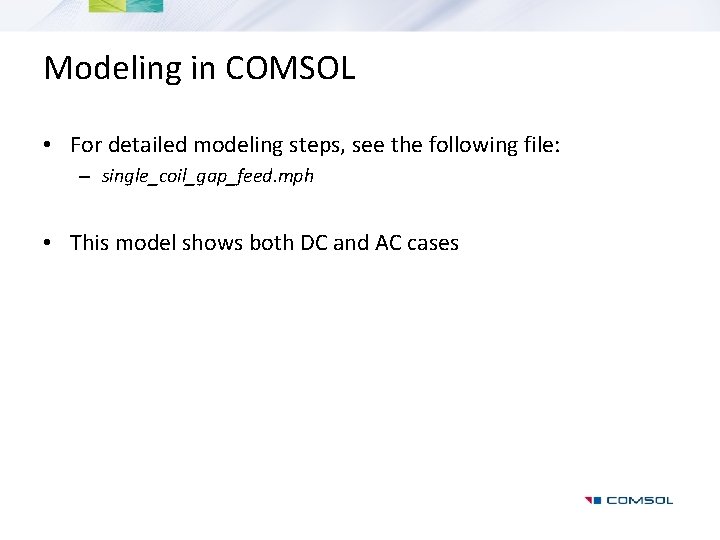 Modeling in COMSOL

• For detailed modeling steps, see the following file:

– single_coil_gap_feed.mph

• This model shows both DC and AC cases

COMSOL